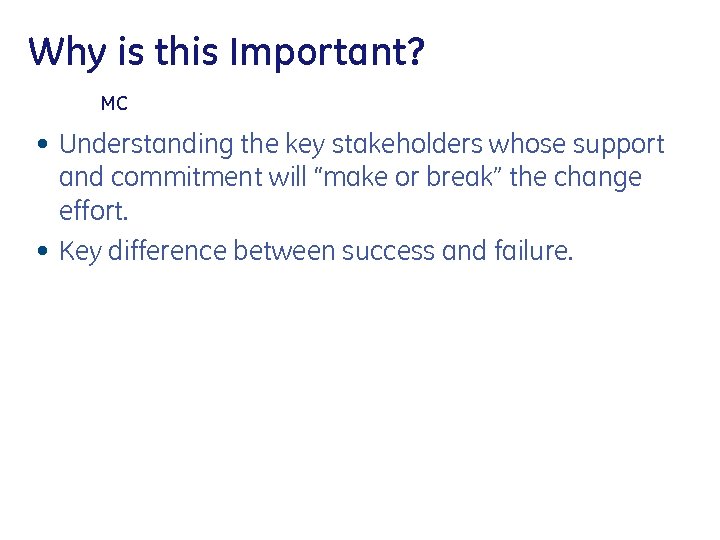 Why is this Important?

MC

• Understanding the key stakeholders whose support and commitment will “make or break” the change effort.
• Key difference between success and failure.